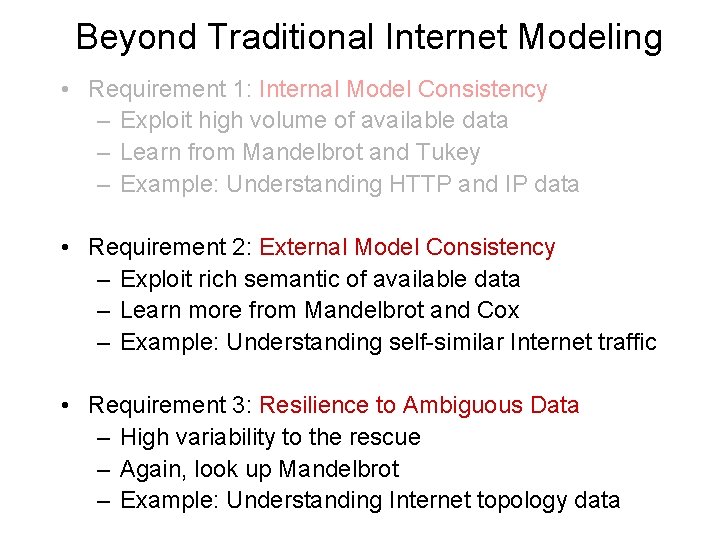 Beyond Traditional Internet Modeling

• Requirement 1: Internal Model Consistency
– Exploit high volume of available data
– Learn from Mandelbrot and Tukey
– Example: Understanding HTTP and IP data

• Requirement 2: External Model Consistency
– Exploit rich semantic of available data
– Learn more from Mandelbrot and Cox
– Example: Understanding self-similar Internet traffic

• Requirement 3: Resilience to Ambiguous Data
– High variability to the rescue
– Again, look up Mandelbrot
– Example: Understanding Internet topology data